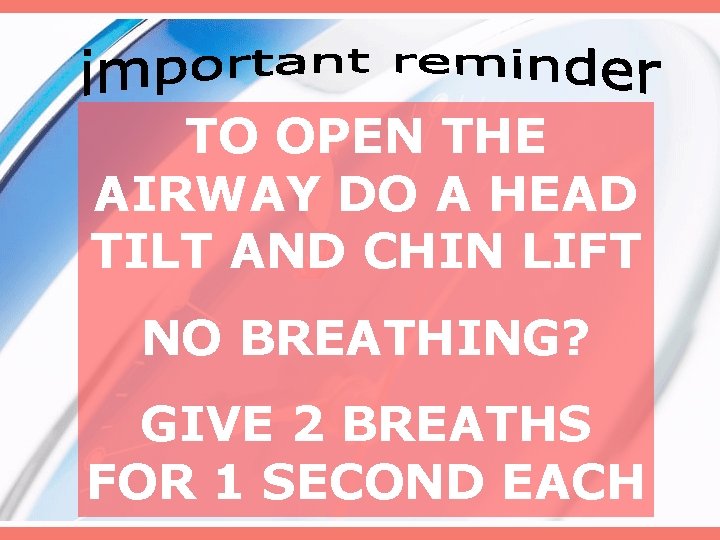 important reminder

TO OPEN THE AIRWAY DO A HEAD TILT AND CHIN LIFT

NO BREATHING?

GIVE 2 BREATHS FOR 1 SECOND EACH